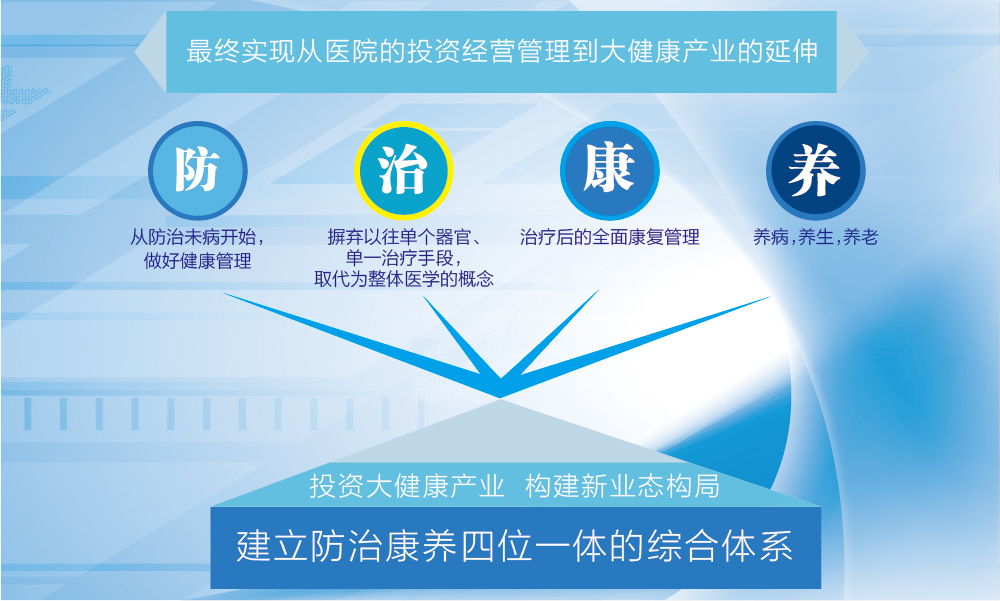 最终实现从医院的投资经营管理到大健康产业的延伸

防

从防治未病开始，做好健康管理

治

摒弃以往单个器官、单一治疗手段，取代为整体医学的概念

康

治疗后的全面康复管理

养

养病，养生，养老

投资大健康产业 构建新业态构局

建立防治康养四位一体的综合体系